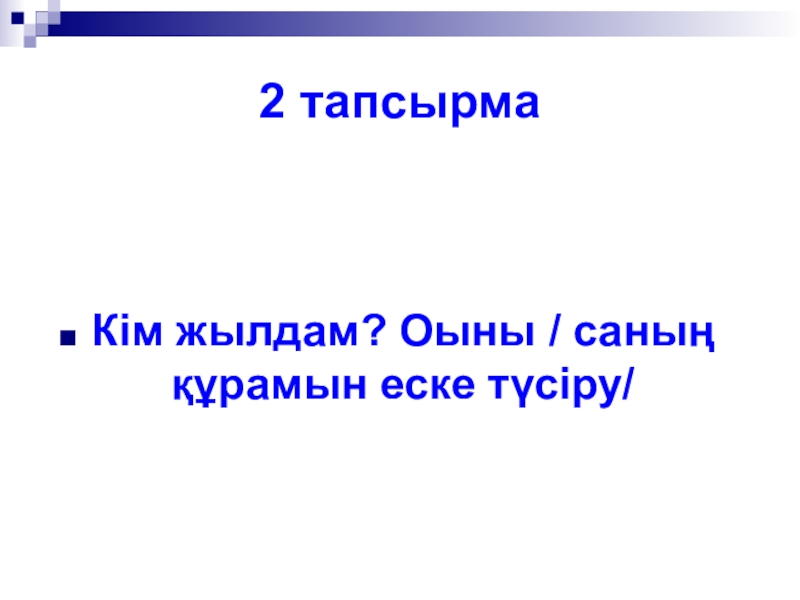 2 тапсырма

Кім жылдам? Оыны / саның құрамын еске түсіру/